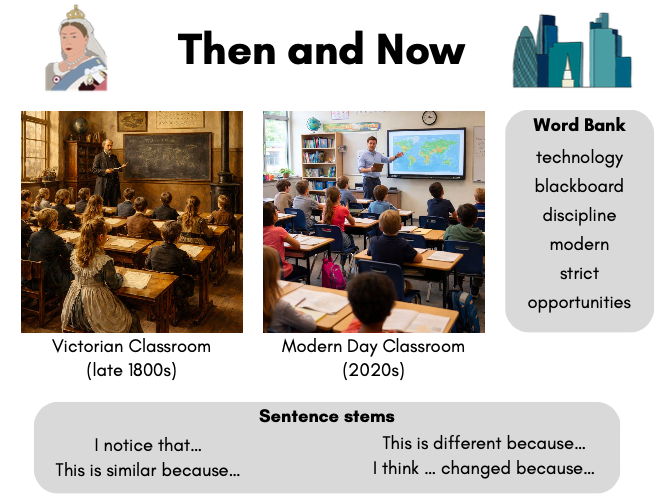 Then and Now

Victorian Classroom
(late 1800s)

Modern Day Classroom
(2020s)

Word Bank
technology
blackboard
discipline
modern
strict
opportunities

Sentence stems
I notice that...
This is similar because...
This is different because...
I think ... changed because...